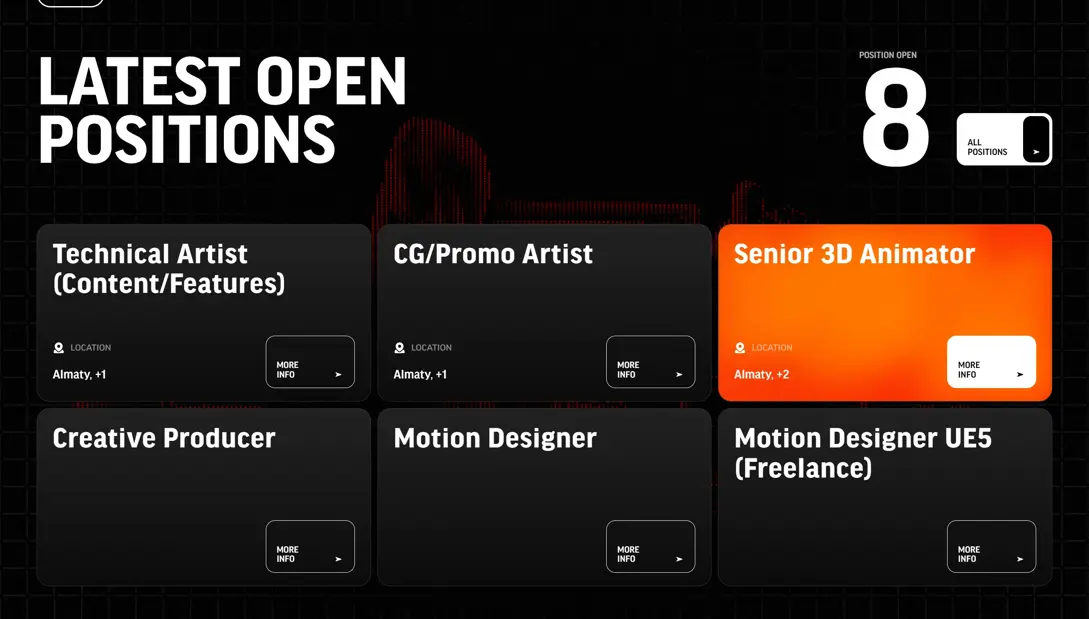 LATEST OPEN POSITIONS

POSITION OPEN

8

ALL POSITIONS

Technical Artist (Content/Features)

LOCATION

Almaty, +1

MORE INFO

CG/Promo Artist

LOCATION

Almaty, +1

MORE INFO

Senior 3D Animator

LOCATION

Almaty, +2

MORE INFO

Creative Producer

MORE INFO

Motion Designer

MORE INFO

Motion Designer UE5 (Freelance)

MORE INFO